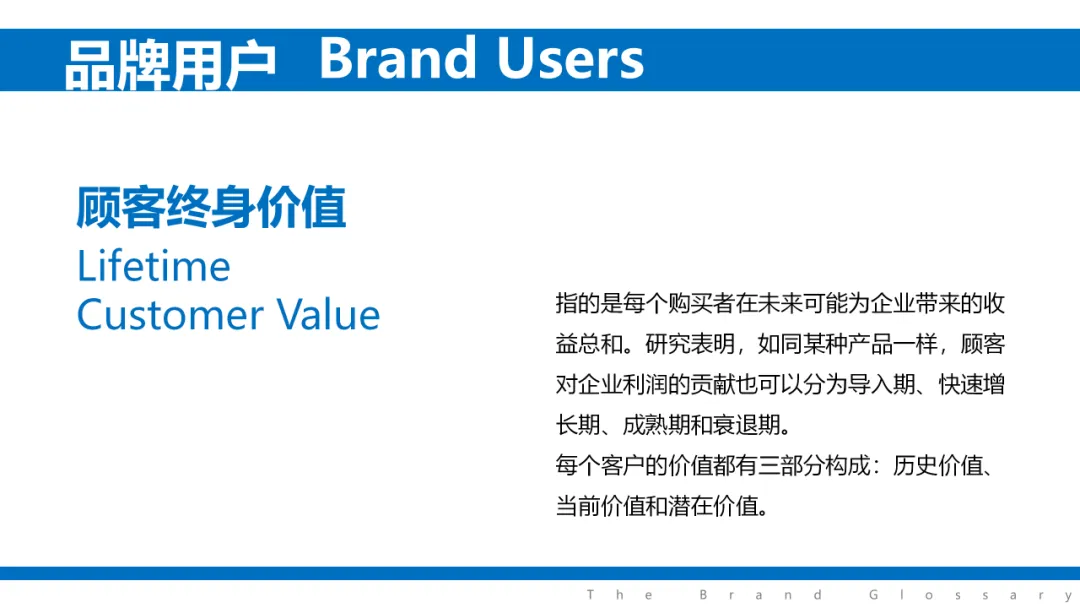 品牌用户 Brand Users

顾客终身价值
Lifetime Customer Value

指的是每个购买者在未来可能为企业带来的收益总和。研究表明，如同某种产品一样，顾客对企业利润的贡献也可以分为导入期、快速增长期、成熟期和衰退期。
每个客户的价值都有三部分构成：历史价值、当前价值和潜在价值。

The Brand Glossary